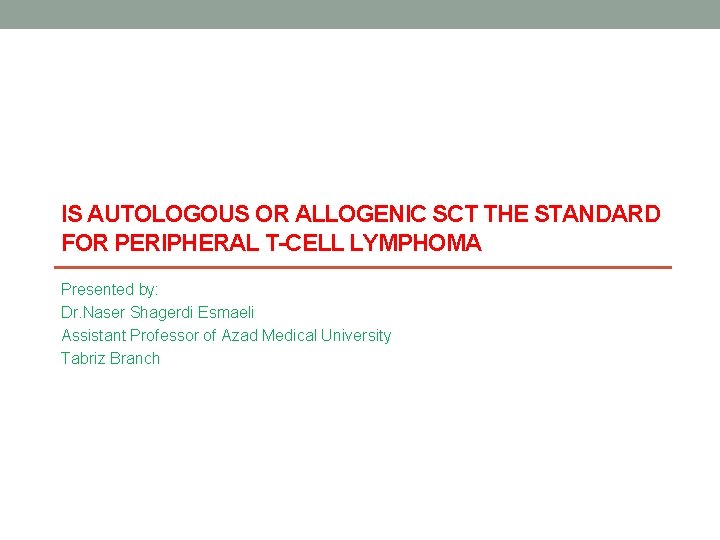 IS AUTOLOGOUS OR ALLOGENIC SCT THE STANDARD FOR PERIPHERAL T-CELL LYMPHOMA

Presented by:
Dr.Naser Shagerdi Esmaeli
Assistant Professor of Azad Medical University
Tabriz Branch